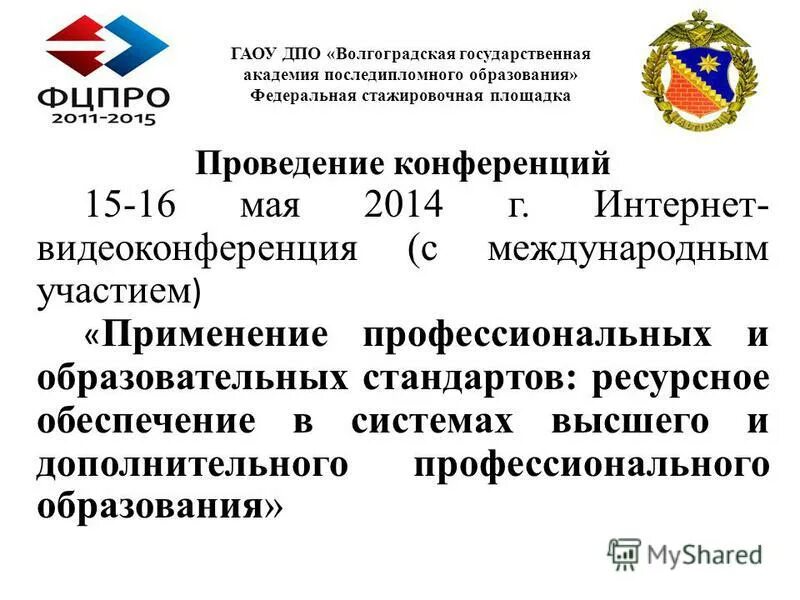 ФЦПРО
2011-2015

ГАОУ ДПО «Волгоградская государственная академия последипломного образования»
Федеральная стажировочная площадка

Проведение конференций

15-16 мая 2014 г. Интернет-видеоконференция (с международным участием)

«Применение профессиональных и образовательных стандартов: ресурсное обеспечение в системах высшего и дополнительного профессионального образования»

MyShared